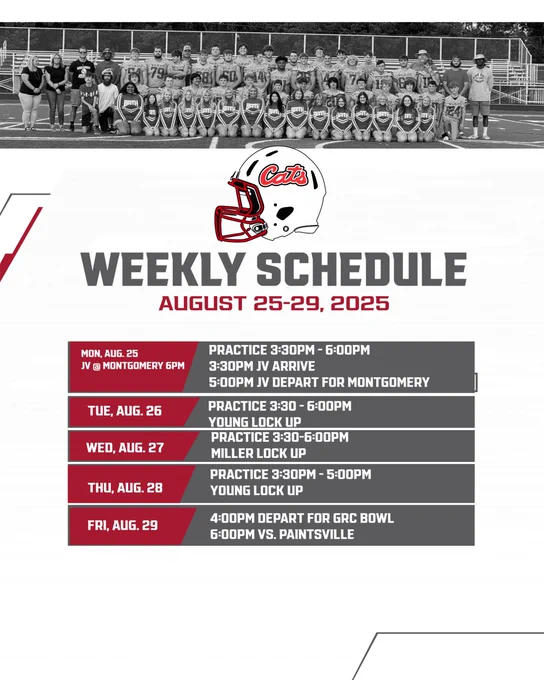 Cats

WEEKLY SCHEDULE
AUGUST 25-29, 2025

| | |
|---|---|
| MON, AUG. 25 JV @ MONTGOMERY 6PM | PRACTICE 3:30PM - 6:00PM 3:30PM JV ARRIVE 5:00PM JV DEPART FOR MONTGOMERY |
| TUE, AUG. 26 | PRACTICE 3:30 - 6:00PM YOUNG LOCK UP |
| WED, AUG. 27 | PRACTICE 3:30-6:00PM MILLER LOCK UP |
| THU, AUG. 28 | PRACTICE 3:30PM - 5:00PM YOUNG LOCK UP |
| FRI, AUG. 29 | 4:00PM DEPART FOR GRC BOWL 6:00PM VS. PAINTSVILLE |